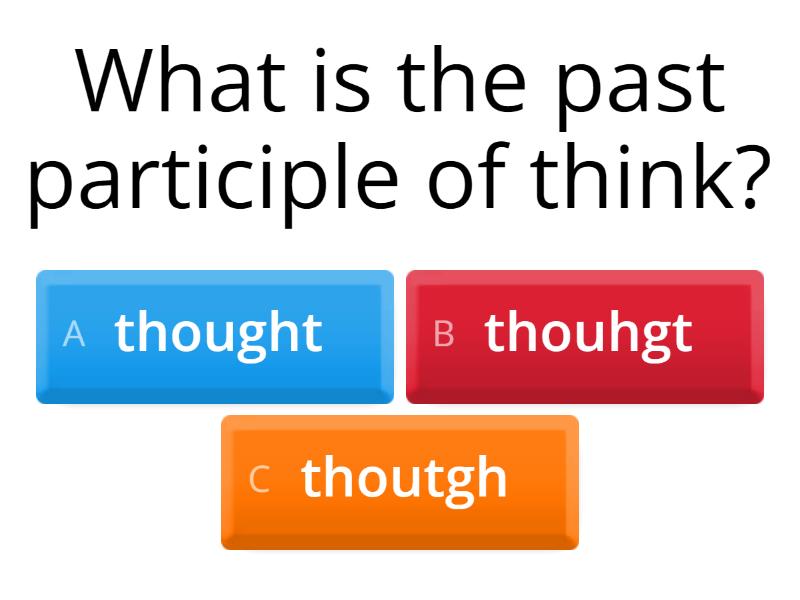 What is the past participle of think?

A thought

B thouhgt

C thoutgh